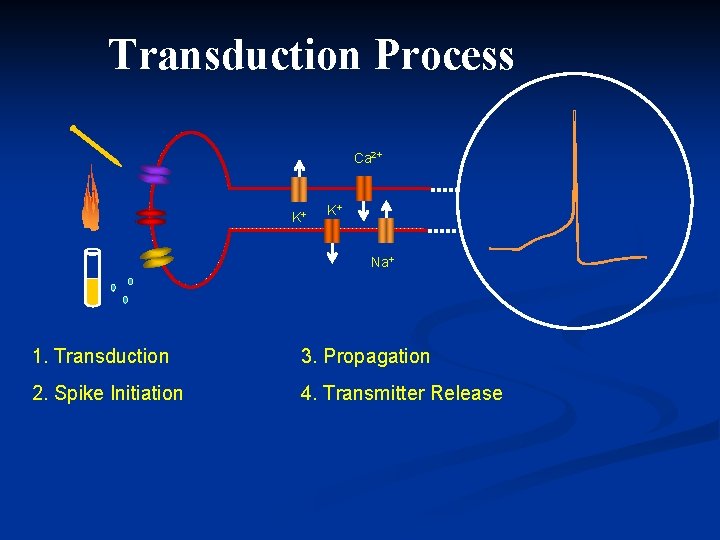 Transduction Process

$Ca^{2+}$

$K^+$

$K^+$

$Na^+$

1. Transduction

2. Spike Initiation

3. Propagation

4. Transmitter Release